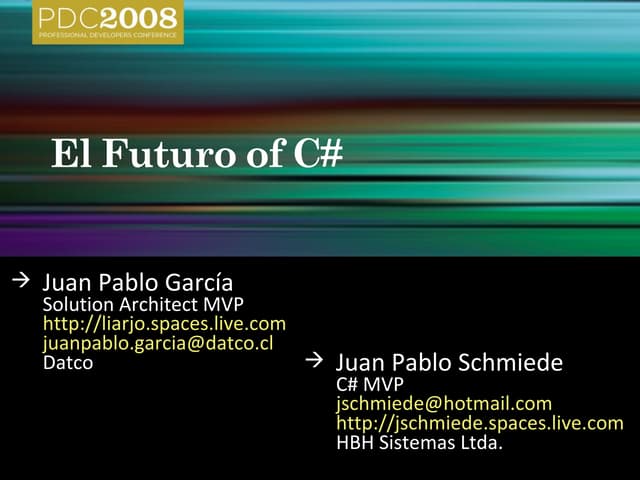 PDC2008
PROFESSIONAL DEVELOPERS CONFERENCE

El Futuro of C#

→ Juan Pablo García
Solution Architect MVP
http://liarjo.spaces.live.com
juanpablo.garcia@datco.cl
Datco

→ Juan Pablo Schmiede
C# MVP
jschmiede@hotmail.com
http://jschmiede.spaces.live.com
HBH Sistemas Ltda.